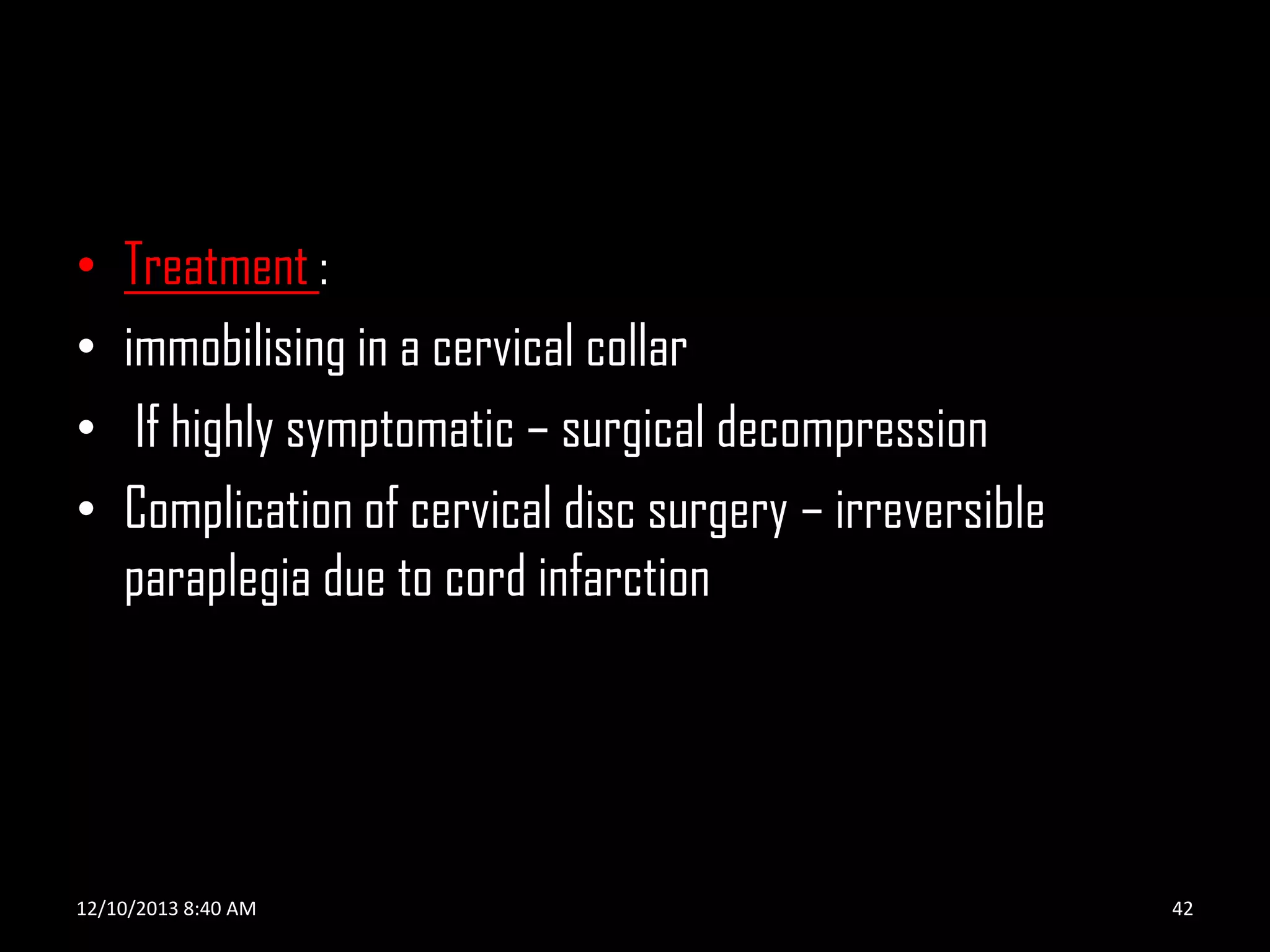 • Treatment :
• immobilising in a cervical collar
• If highly symptomatic – surgical decompression
• Complication of cervical disc surgery – irreversible paraplegia due to cord infarction

12/10/2013 8:40 AM

42